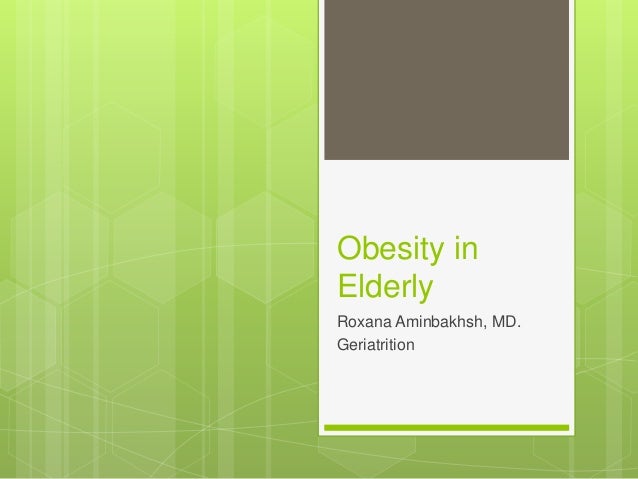 Obesity in Elderly

Roxana Aminbakhsh, MD.

Geriatrition